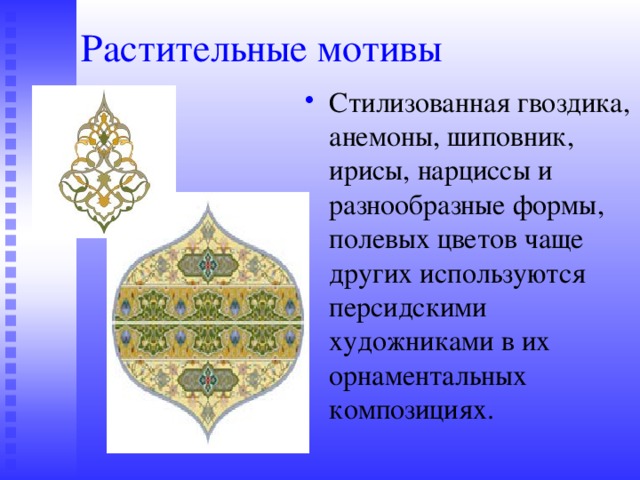 Растительные мотивы

• Стилизованная гвоздика, анемоны, шиповник, ирисы, нарциссы и разнообразные формы, полевых цветов чаще других используются персидскими художниками в их орнаментальных композициях.